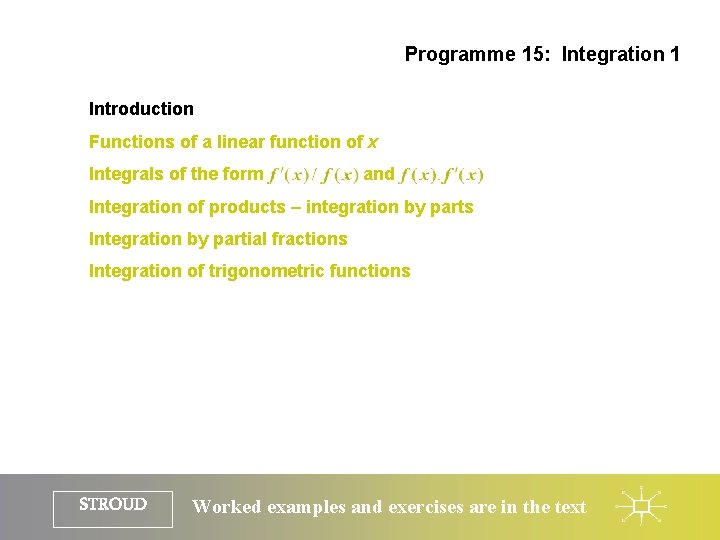 Programme 15: Integration 1

Introduction

Functions of a linear function of $x$

Integrals of the form $f'(x)/f(x)$ and $f(x).f'(x)$

Integration of products – integration by parts

Integration by partial fractions

Integration of trigonometric functions

STROUD

Worked examples and exercises are in the text